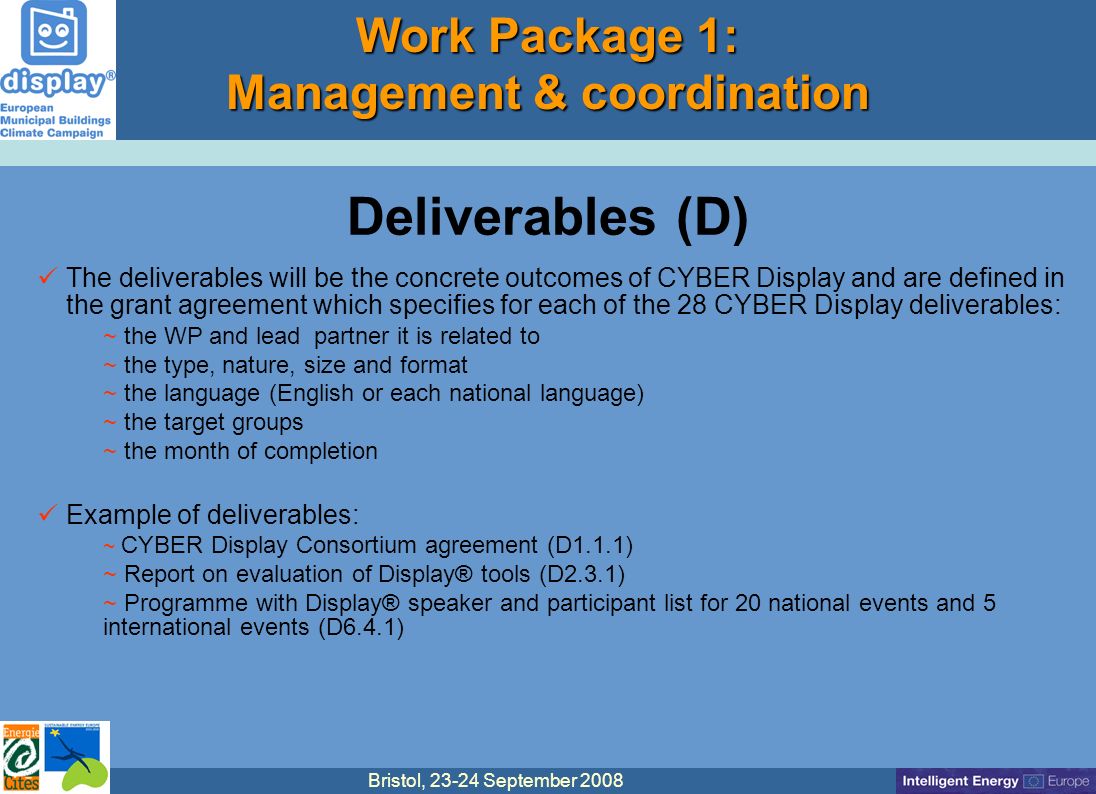 display®
European Municipal Buildings Climate Campaign

Work Package 1:
Management & coordination

Deliverables (D)

✓ The deliverables will be the concrete outcomes of CYBER Display and are defined in the grant agreement which specifies for each of the 28 CYBER Display deliverables:
~ the WP and lead partner it is related to
~ the type, nature, size and format
~ the language (English or each national language)
~ the target groups
~ the month of completion

✓ Example of deliverables:
~ CYBER Display Consortium agreement (D1.1.1)
~ Report on evaluation of Display® tools (D2.3.1)
~ Programme with Display® speaker and participant list for 20 national events and 5 international events (D6.4.1)

Energie Cités

SUSTAINABLE ENERGY EUROPE

Bristol, 23-24 September 2008

Intelligent Energy Europe